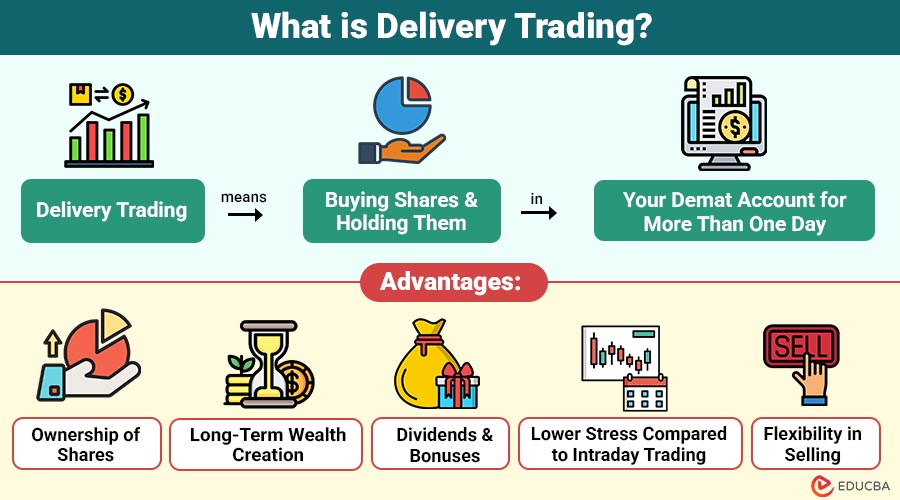 What is Delivery Trading?

Delivery Trading means Buying Shares & Holding Them in Your Demat Account for More Than One Day

Advantages:

Ownership of Shares

Long-Term Wealth Creation

Dividends & Bonuses

Lower Stress Compared to Intraday Trading

SELL

Flexibility in Selling

EDUCBA